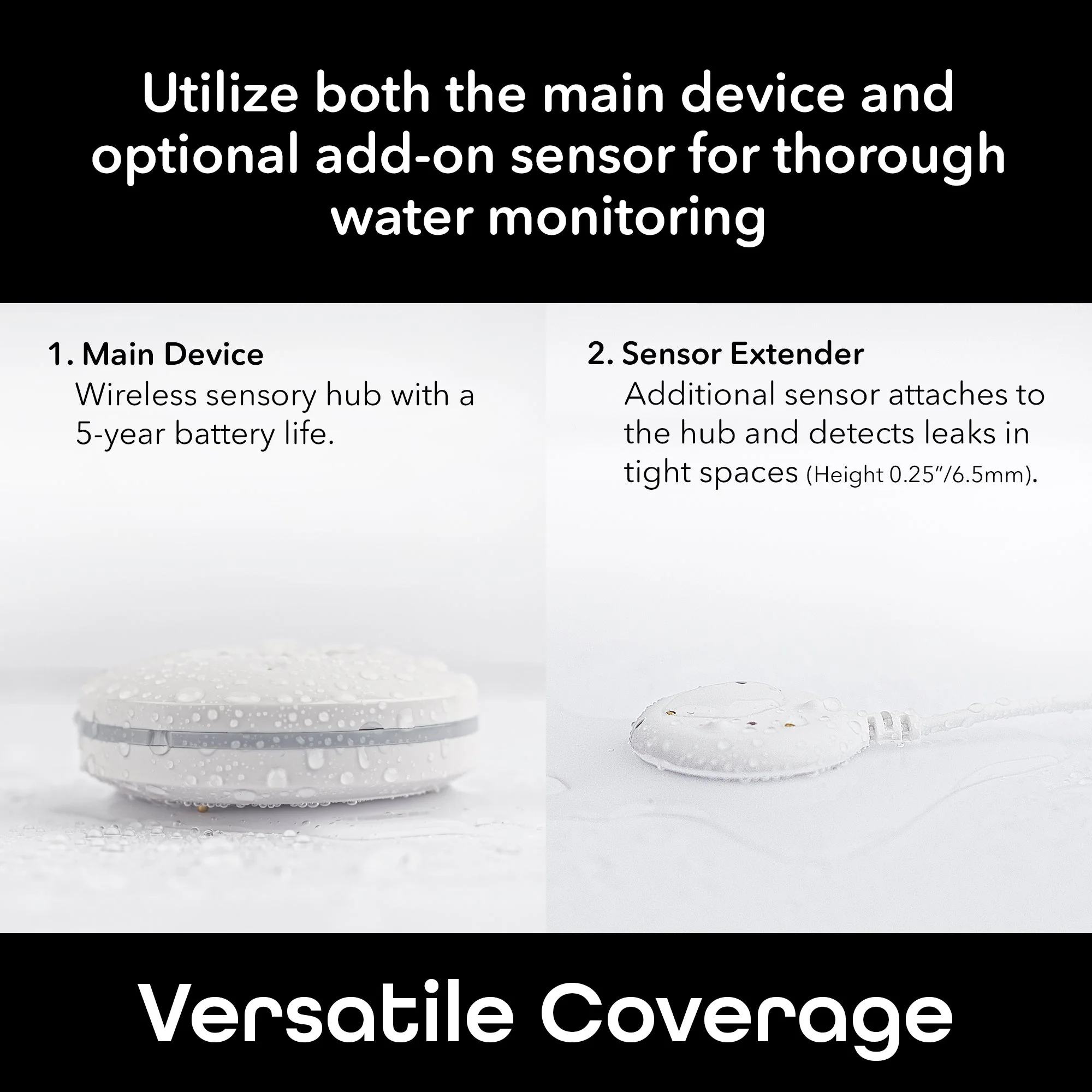 Utilize both the main device and optional add-on sensor for thorough water monitoring

1. Main Device
Wireless sensory hub with a 5-year battery life.

2. Sensor Extender
Additional sensor attaches to the hub and detects leaks in tight spaces (Height 0.25"/6.5mm).

Versatile Coverage